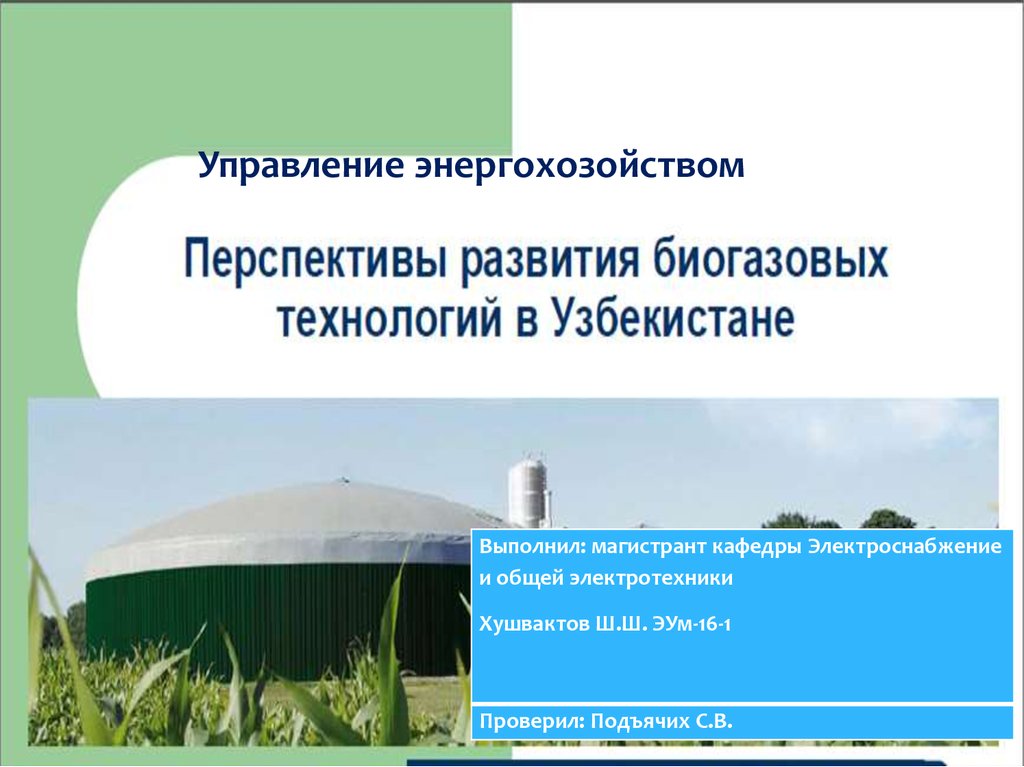 Управление энергохозойством

Перспективы развития биогазовых технологий в Узбекистане

Выполнил: магистрант кафедры Электроснабжение и общей электротехники

Хушвактов Ш.Ш. ЭУм-16-1

Проверил: Подъячих С.В.